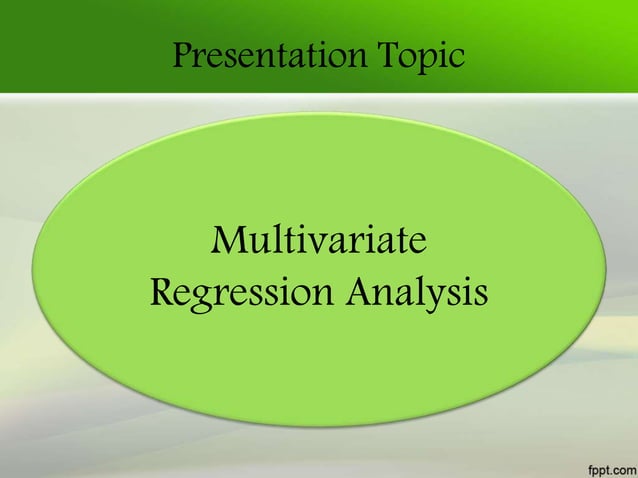 Presentation Topic

Multivariate Regression Analysis

fppt.com